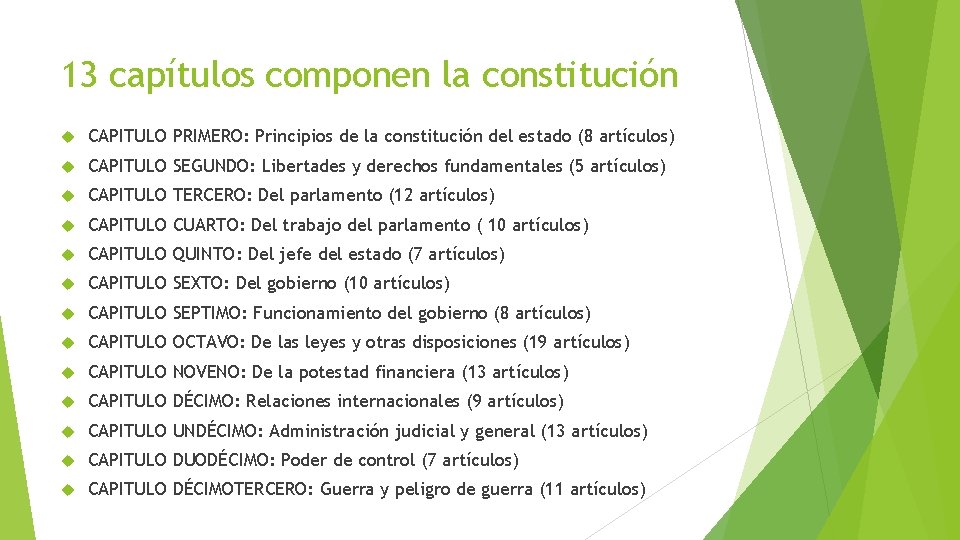 13 capítulos componen la constitución

CAPITULO PRIMERO: Principios de la constitución del estado (8 artículos)

CAPITULO SEGUNDO: Libertades y derechos fundamentales (5 artículos)

CAPITULO TERCERO: Del parlamento (12 artículos)

CAPITULO CUARTO: Del trabajo del parlamento ( 10 artículos)

CAPITULO QUINTO: Del jefe del estado (7 artículos)

CAPITULO SEXTO: Del gobierno (10 artículos)

CAPITULO SEPTIMO: Funcionamiento del gobierno (8 artículos)

CAPITULO OCTAVO: De las leyes y otras disposiciones (19 artículos)

CAPITULO NOVENO: De la potestad financiera (13 artículos)

CAPITULO DÉCIMO: Relaciones internacionales (9 artículos)

CAPITULO UNDÉCIMO: Administración judicial y general (13 artículos)

CAPITULO DUODÉCIMO: Poder de control (7 artículos)

CAPITULO DÉCIMOTERCERO: Guerra y peligro de guerra (11 artículos)